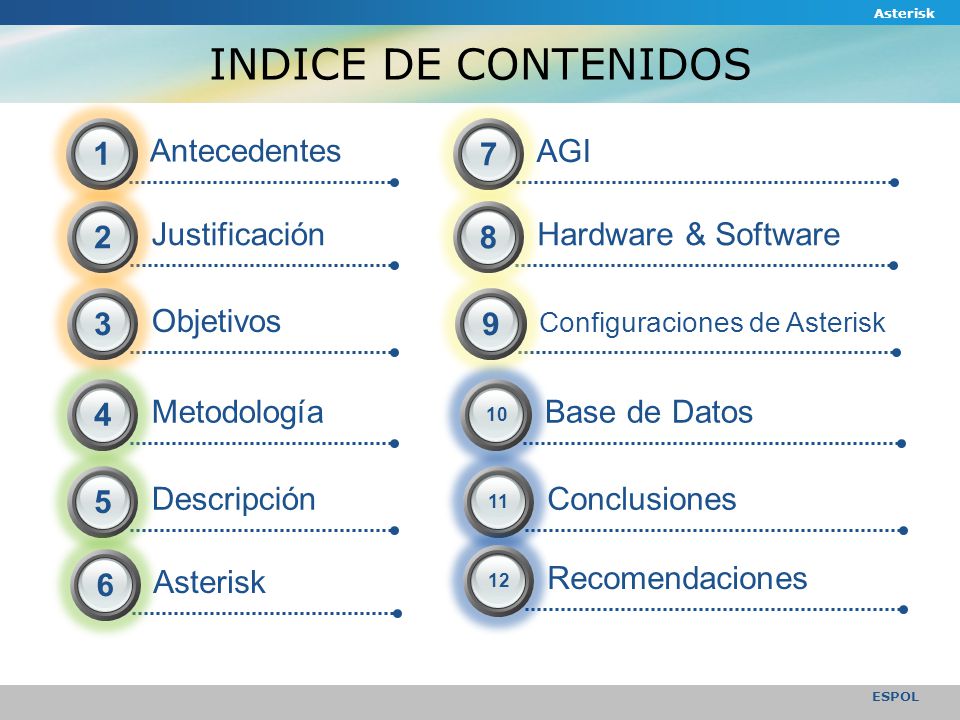 Asterisk

INDICE DE CONTENIDOS

1 Antecedentes

2 Justificación

3 Objetivos

4 Metodología

5 Descripción

6 Asterisk

7 AGI

8 Hardware & Software

9 Configuraciones de Asterisk

10 Base de Datos

11 Conclusiones

12 Recomendaciones

ESPOL